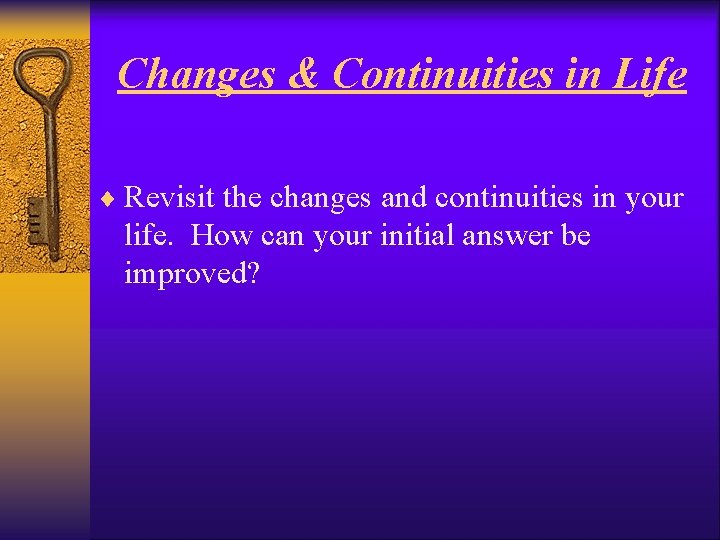 Changes & Continuities in Life

♦ Revisit the changes and continuities in your life. How can your initial answer be improved?